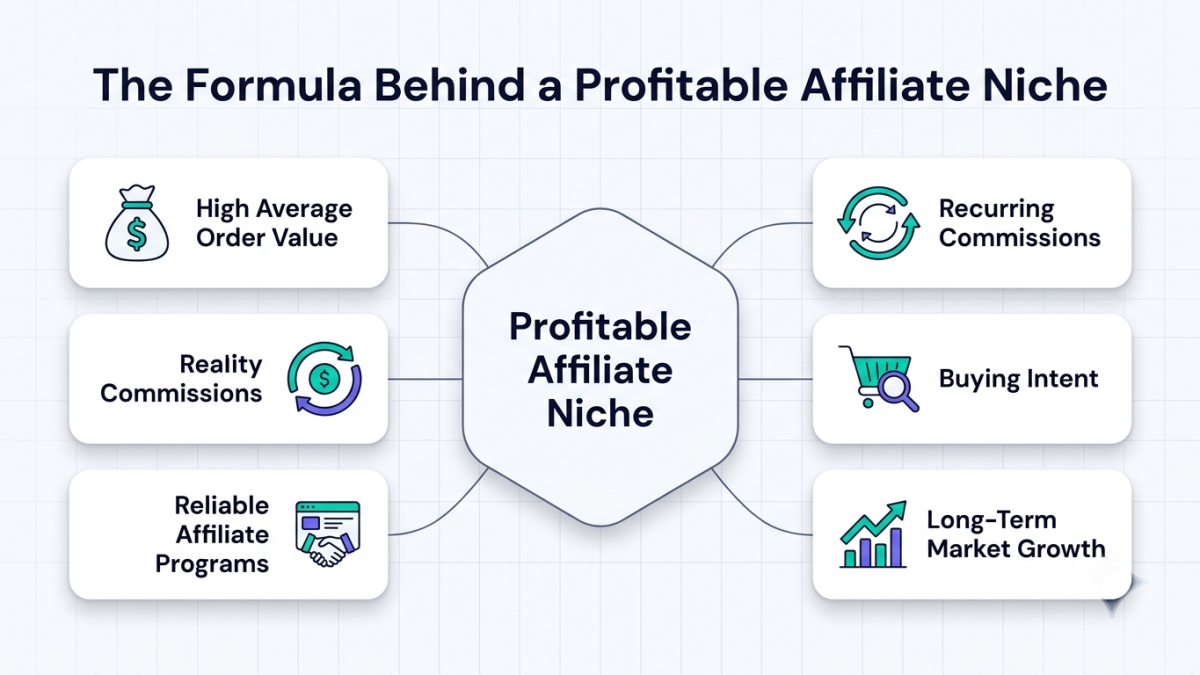 The Formula Behind a Profitable Affiliate Niche

High Average Order Value

Reality Commissions

Reliable Affiliate Programs

Profitable Affiliate Niche

Recurring Commissions

Buying Intent

Long-Term Market Growth